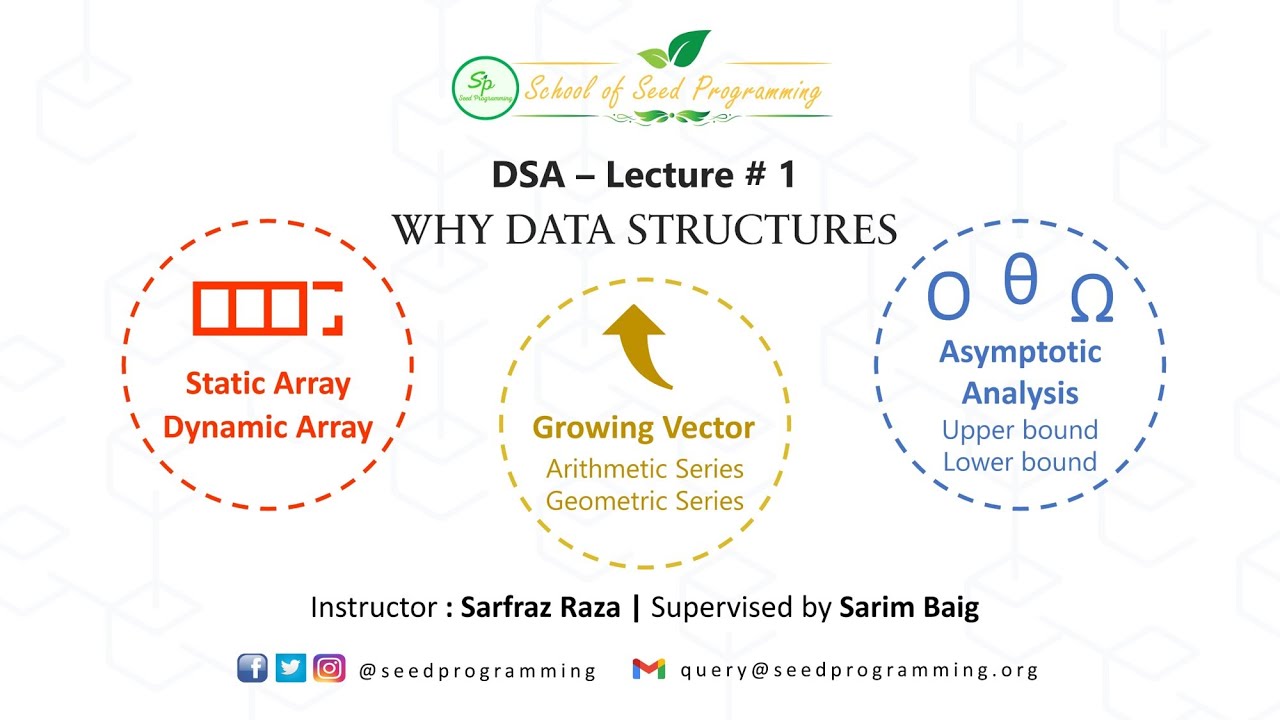 Sp Seed Programming School of Seed Programming

DSA – Lecture # 1
WHY DATA STRUCTURES

Static Array
Dynamic Array

Growing Vector
Arithmetic Series
Geometric Series

O θ Ω
Asymptotic Analysis
Upper bound
Lower bound

Instructor : Sarfraz Raza | Supervised by Sarim Baig

@seedprogramming query@seedprogramming.org